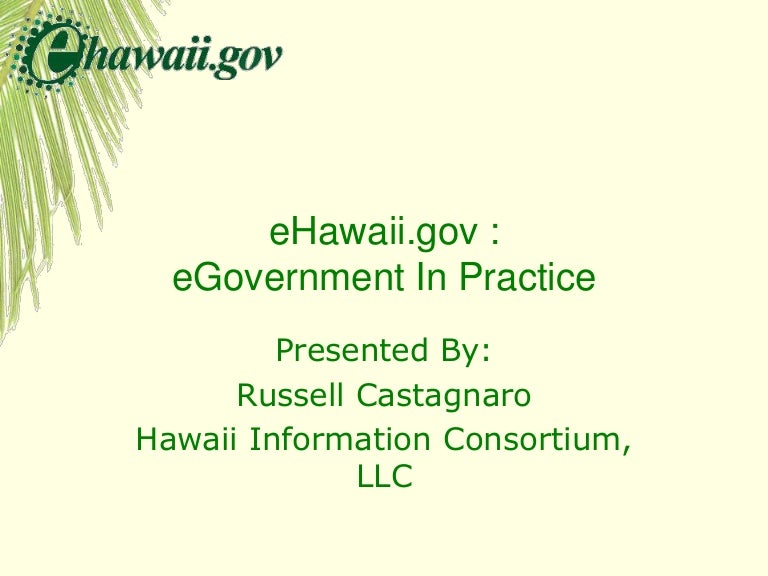 ehawaii.gov

eHawaii.gov :
eGovernment In Practice

Presented By:
Russell Castagnaro
Hawaii Information Consortium, LLC